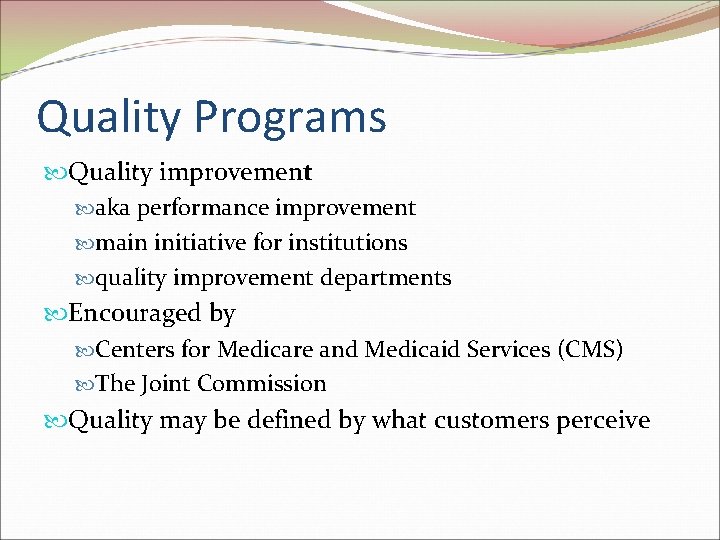 Quality Programs

Quality improvement

aka performance improvement

main initiative for institutions

quality improvement departments

Encouraged by

Centers for Medicare and Medicaid Services (CMS)

The Joint Commission

Quality may be defined by what customers perceive